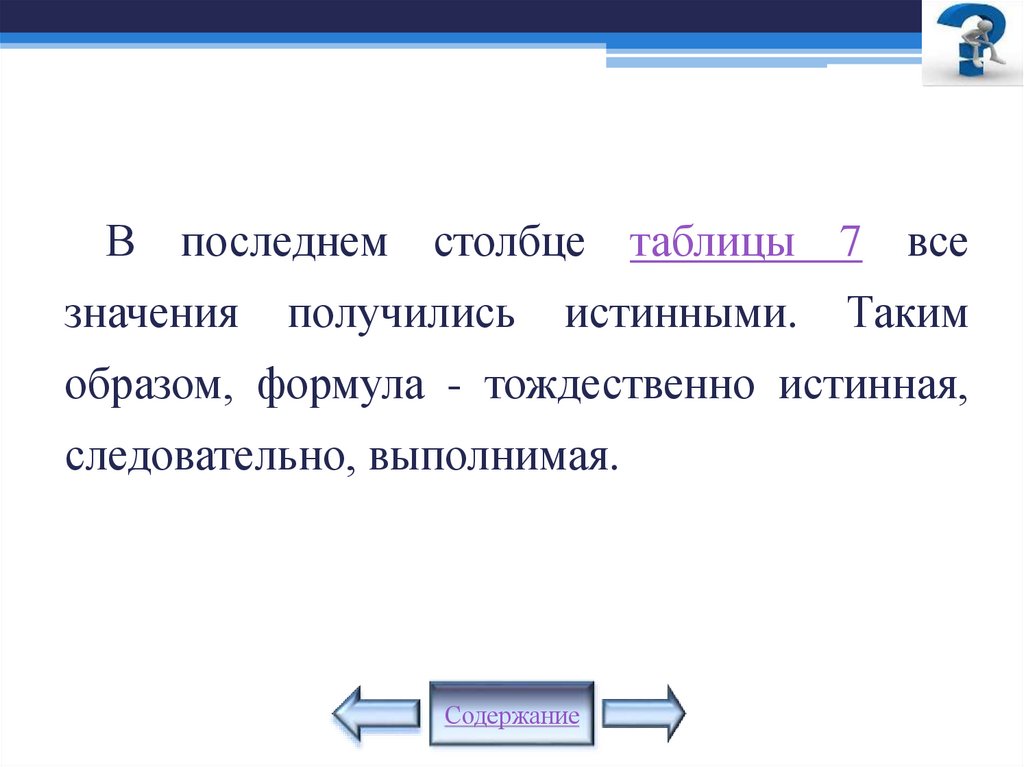 В последнем столбце таблицы 7 все значения получились истинными. Таким образом, формула - тождественно истинная, следовательно, выполнимая.

Содержание